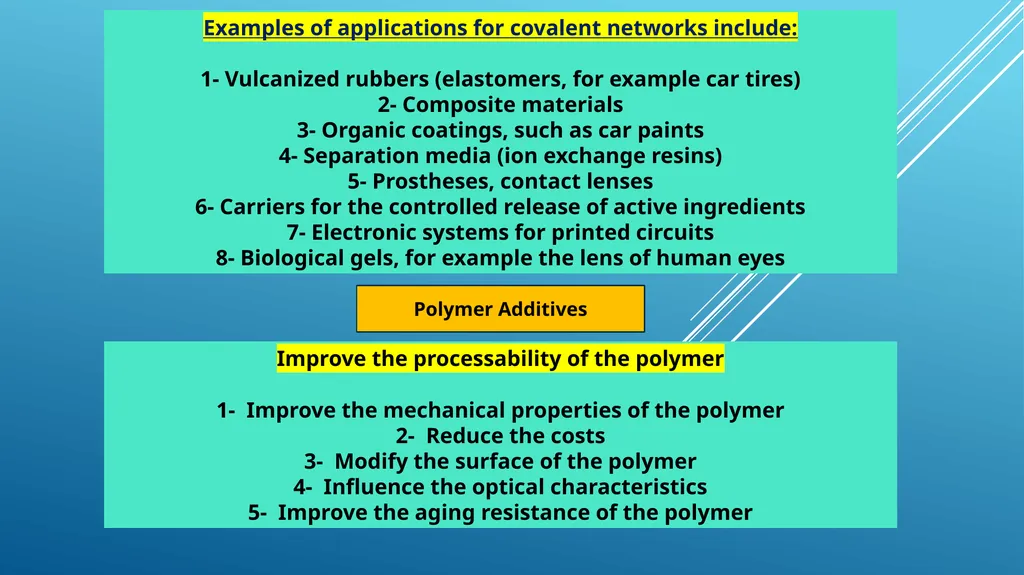 Examples of applications for covalent networks include:

1- Vulcanized rubbers (elastomers, for example car tires)
2- Composite materials
3- Organic coatings, such as car paints
4- Separation media (ion exchange resins)
5- Prostheses, contact lenses
6- Carriers for the controlled release of active ingredients
7- Electronic systems for printed circuits
8- Biological gels, for example the lens of human eyes

Polymer Additives

Improve the processability of the polymer

1- Improve the mechanical properties of the polymer
2- Reduce the costs
3- Modify the surface of the polymer
4- Influence the optical characteristics
5- Improve the aging resistance of the polymer